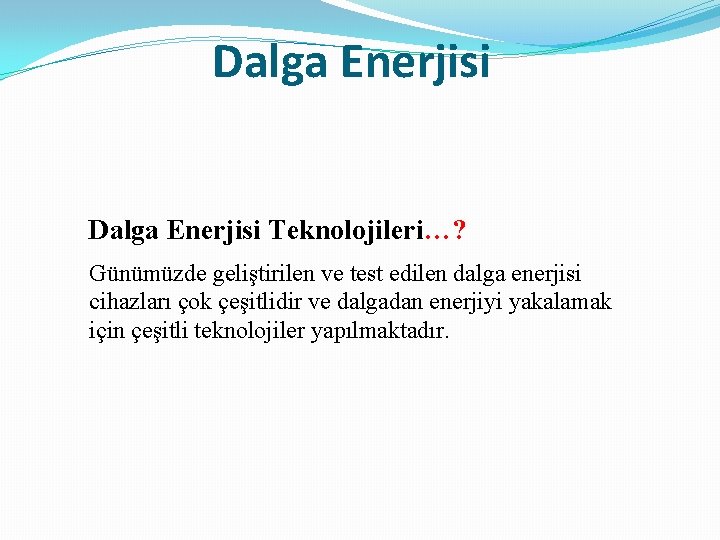 Dalga Enerjisi

Dalga Enerjisi Teknolojileri…?

Günümüzde geliştirilen ve test edilen dalga enerjisi cihazları çok çeşitlidir ve dalgadan enerjiyi yakalamak için çeşitli teknolojiler yapılmaktadır.